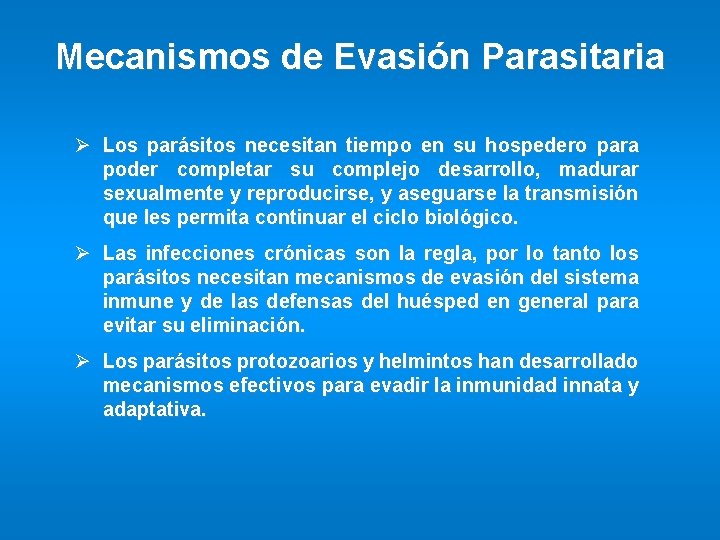 Mecanismos de Evasión Parasitaria

➢ Los parásitos necesitan tiempo en su hospedero para poder completar su complejo desarrollo, madurar sexualmente y reproducirse, y aseguarse la transmisión que les permita continuar el ciclo biológico.

➢ Las infecciones crónicas son la regla, por lo tanto los parásitos necesitan mecanismos de evasión del sistema inmune y de las defensas del huésped en general para evitar su eliminación.

➢ Los parásitos protozoarios y helmintos han desarrollado mecanismos efectivos para evadir la inmunidad innata y adaptativa.